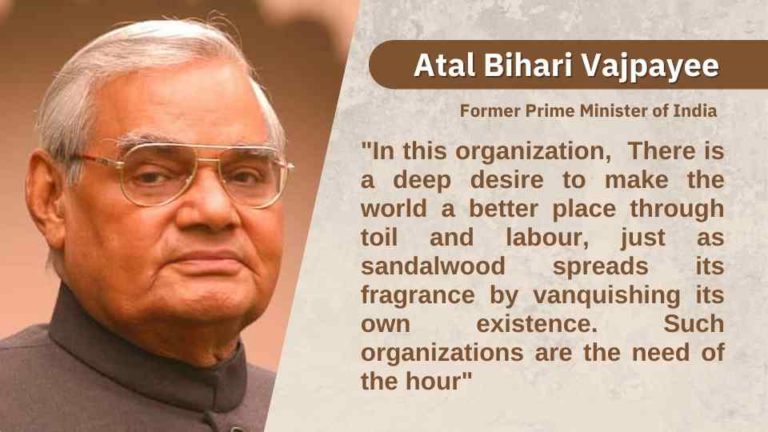 Atal Bihari Vajpayee

Former Prime Minister of India

"In this organization, There is a deep desire to make the world a better place through toil and labour, just as sandalwood spreads its fragrance by vanquishing its own existence. Such organizations are the need of the hour"